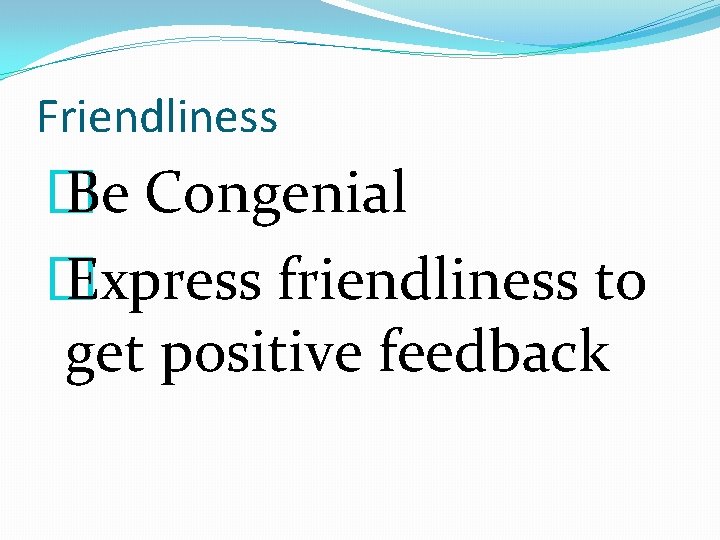 Friendliness

Be Congenial

Express friendliness to get positive feedback